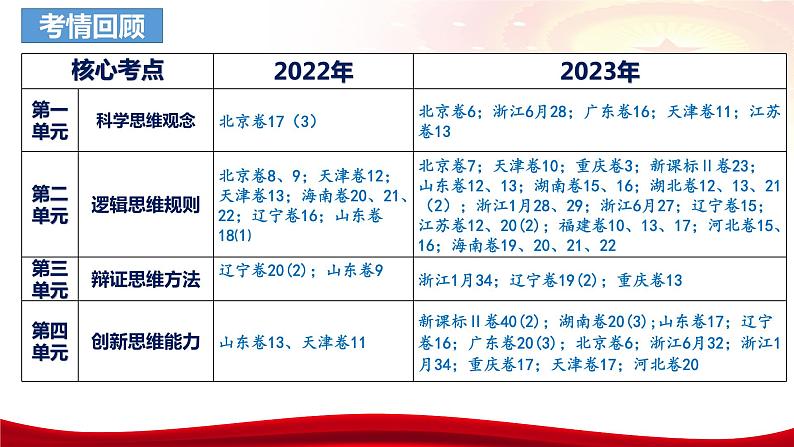 考情回顾

| 核心考点 | | 2022年 | 2023年 |
|---|---|---|---|
| 第一单元 | 科学思维观念 | 北京卷17（3） | 北京卷6；浙江6月28；广东卷16；天津卷11；江苏卷13 |
| 第二单元 | 逻辑思维规则 | 北京卷8、9；天津卷12；天津卷13；海南卷20、21、22；辽宁卷16；山东卷18(1) | 北京卷7；天津卷10；重庆卷3；新课标Ⅱ卷23；山东卷12、13；湖南卷15、16；湖北卷12、13、21（2）；浙江1月28、29；浙江6月27；辽宁卷15；江苏卷12、20(2)；福建卷10、13、17；河北卷15、16；海南卷19、20、21、22 |
| 第三单元 | 辩证思维方法 | 辽宁卷20(2)；山东卷9 | 浙江1月34；辽宁卷19(2)；重庆卷13 |
| 第四单元 | 创新思维能力 | 山东卷13、天津卷11 | 新课标Ⅱ卷40(2)；湖南卷20(3)；山东卷17；辽宁卷16；广东卷20(3)；北京卷6；浙江6月32；浙江1月34；重庆卷17；天津卷17；河北卷20 |